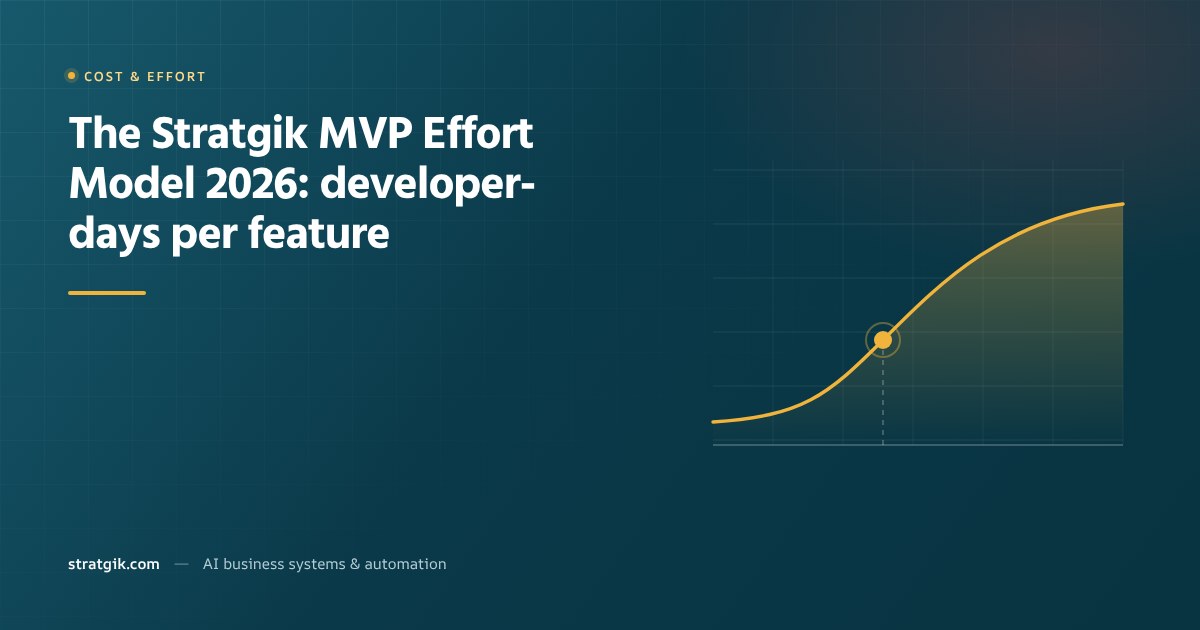 COST & EFFORT

The Stratgik MVP Effort Model 2026: developer-days per feature

stratgik.com — AI business systems & automation